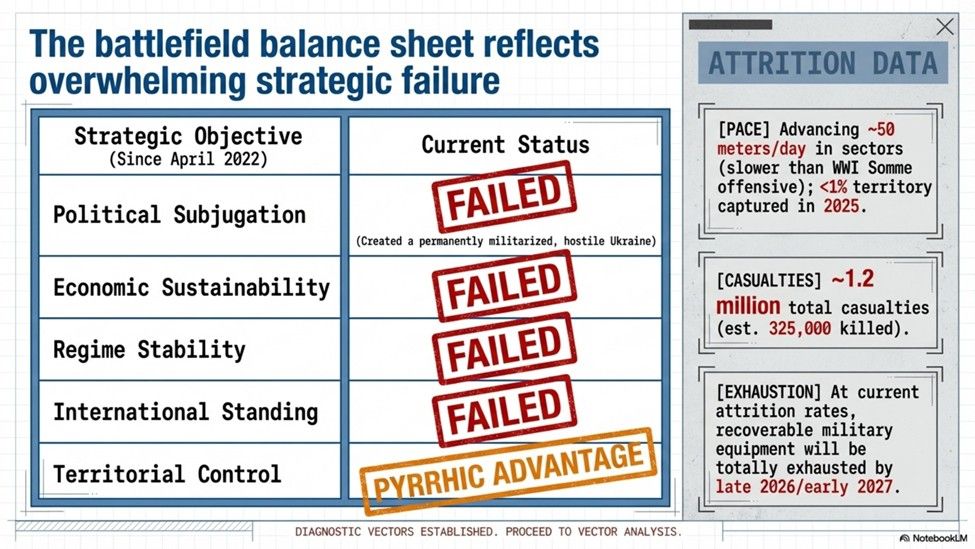 The battlefield balance sheet reflects overwhelming strategic failure

| Strategic Objective (Since April 2022) | Current Status |
|---|---|
| Political Subjugation | FAILED (Created a permanently militarized, hostile Ukraine) |
| Economic Sustainability | FAILED |
| Regime Stability | FAILED |
| International Standing | FAILED |
| Territorial Control | PYRRHIC ADVANTAGE |

ATTRITION DATA

[PACE] Advancing ~50 meters/day in sectors (slower than WWI Somme offensive); <1% territory captured in 2025.

[CASUALTIES] ~1.2 million total casualties (est. 325,000 killed).

[EXHAUSTION] At current attrition rates, recoverable military equipment will be totally exhausted by late 2026/early 2027.

DIAGNOSTIC VECTORS ESTABLISHED. PROCEED TO VECTOR ANALYSIS.

NotebookLM